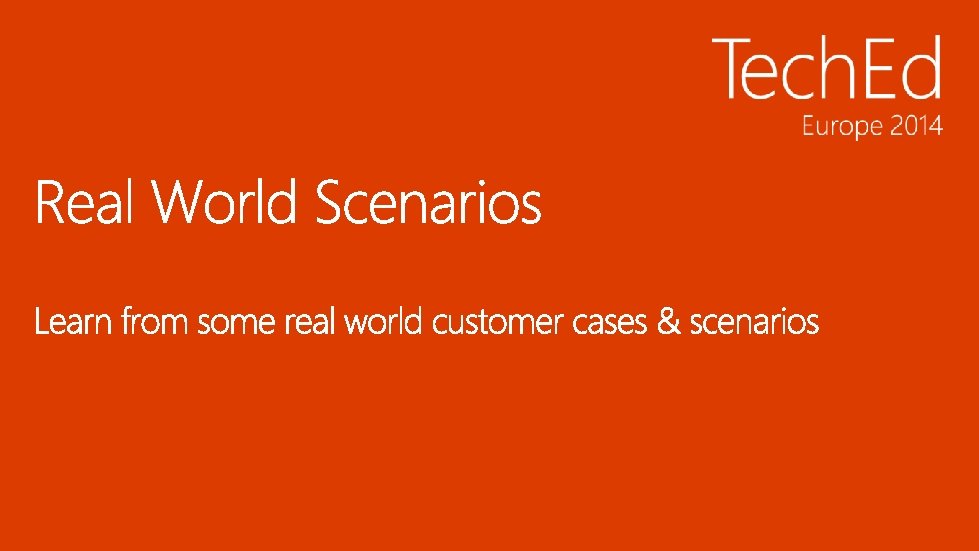 TechEd
Europe 2014

Real World Scenarios

Learn from some real world customer cases & scenarios